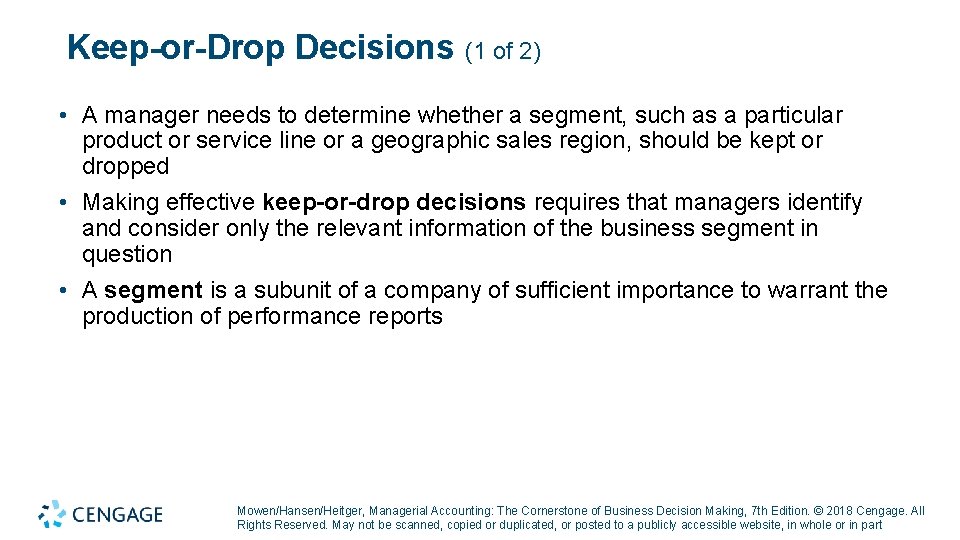 Keep-or-Drop Decisions (1 of 2)

• A manager needs to determine whether a segment, such as a particular product or service line or a geographic sales region, should be kept or dropped

• Making effective keep-or-drop decisions requires that managers identify and consider only the relevant information of the business segment in question

• A segment is a subunit of a company of sufficient importance to warrant the production of performance reports

CENGAGE

Mowen/Hansen/Heitger, Managerial Accounting: The Cornerstone of Business Decision Making, 7th Edition. © 2018 Cengage. All Rights Reserved. May not be scanned, copied or duplicated, or posted to a publicly accessible website, in whole or in part